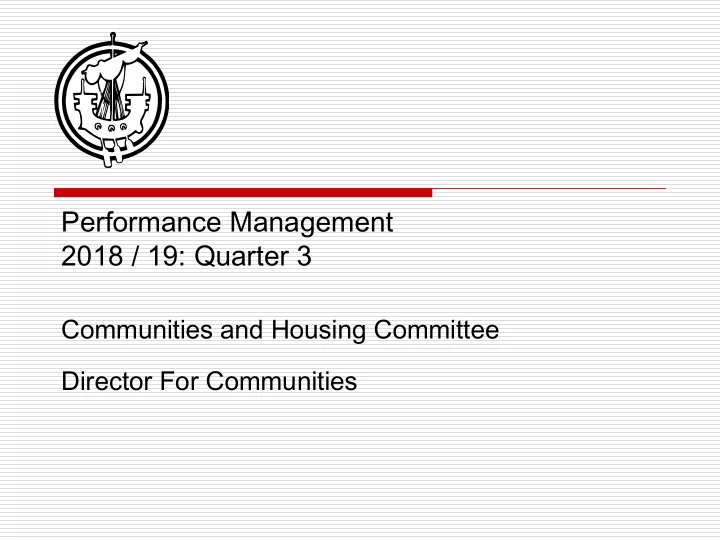 Performance Management
2018 / 19: Quarter 3

Communities and Housing Committee

Director For Communities